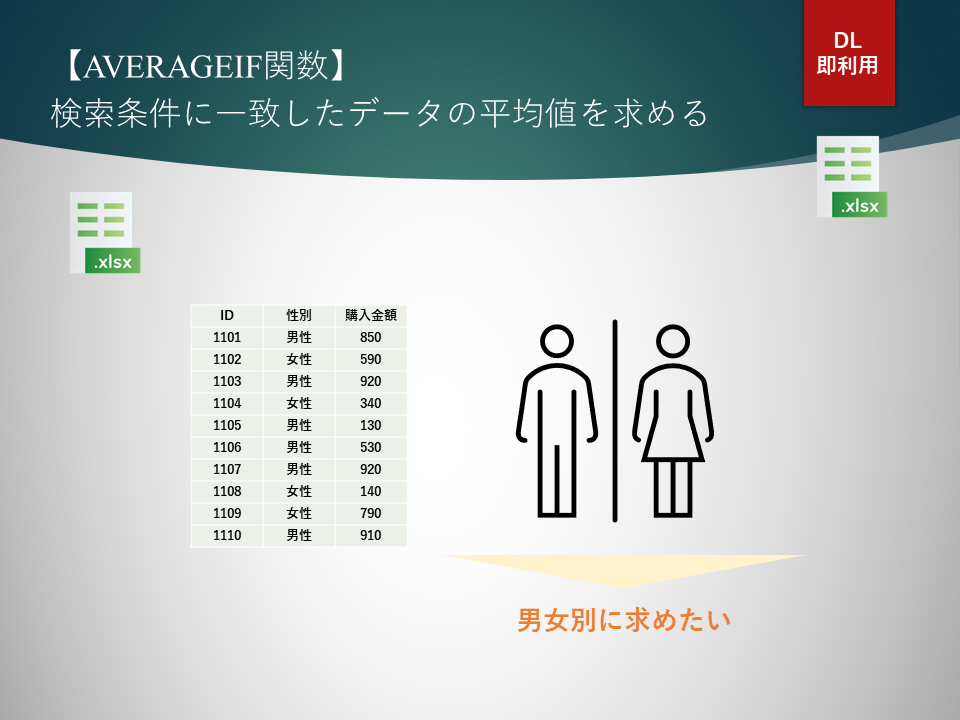 【AVERAGEIF関数】
検索条件に一致したデータの平均値を求める

DL
即利用

.xlsx

.xlsx

| ID | 性別 | 購入金額 |
|---|---|---|
| 1101 | 男性 | 850 |
| 1102 | 女性 | 590 |
| 1103 | 男性 | 920 |
| 1104 | 女性 | 340 |
| 1105 | 男性 | 130 |
| 1106 | 男性 | 530 |
| 1107 | 男性 | 920 |
| 1108 | 女性 | 140 |
| 1109 | 女性 | 790 |
| 1110 | 男性 | 910 |

男女別に求めたい